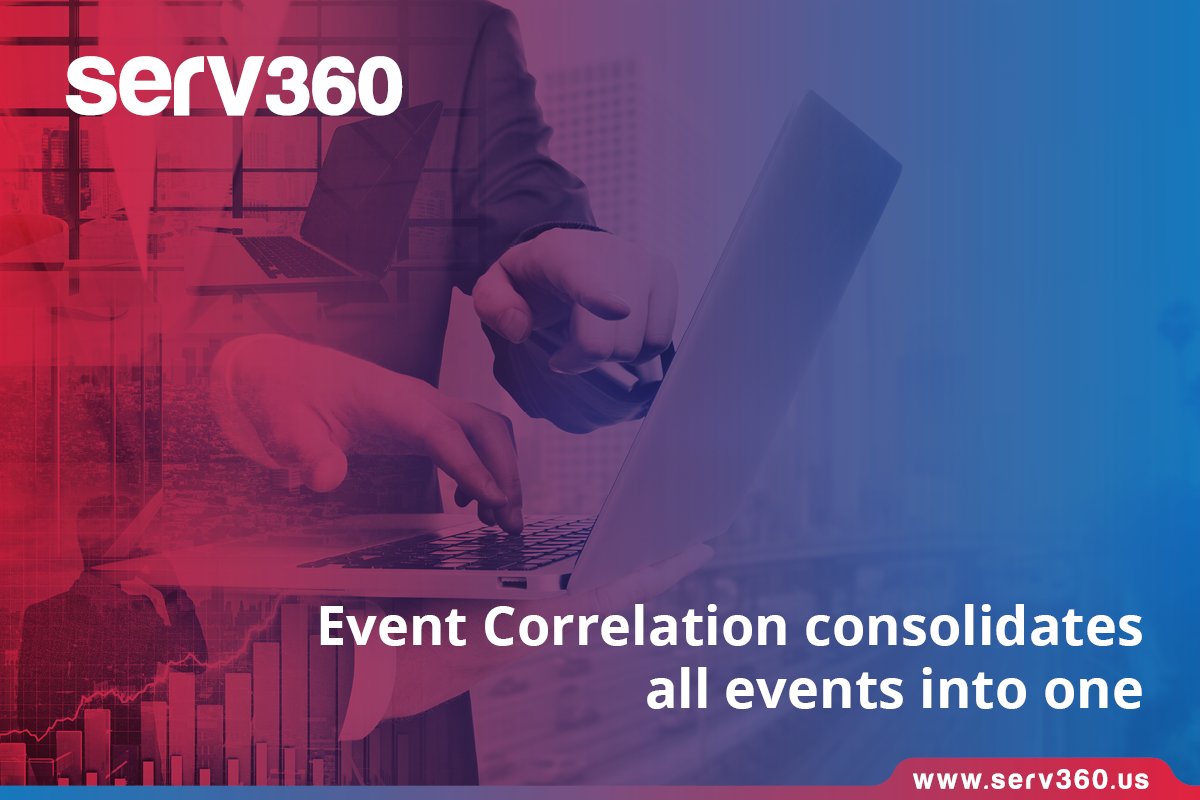 serv360

Event Correlation consolidates all events into one

www.serv360.us